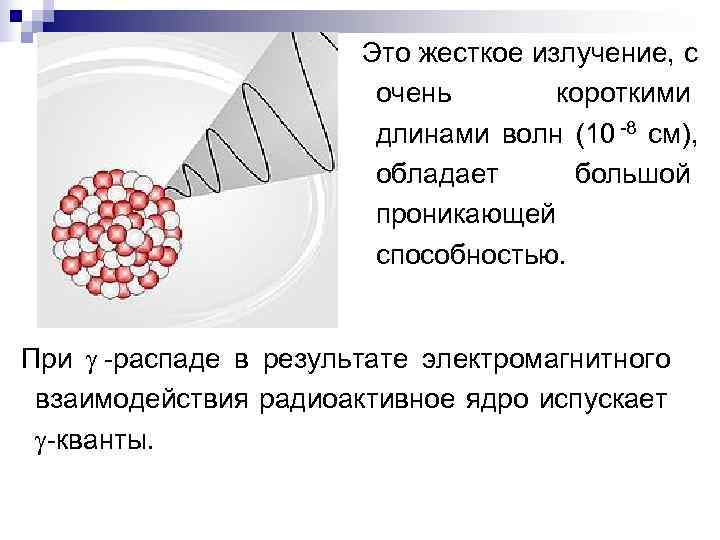 Это жесткое излучение, с очень короткими длинами волн ($10^{-8}$ см), обладает большой проникающей способностью.

При $\gamma$ -распаде в результате электромагнитного взаимодействия радиоактивное ядро испускает $\gamma$-кванты.